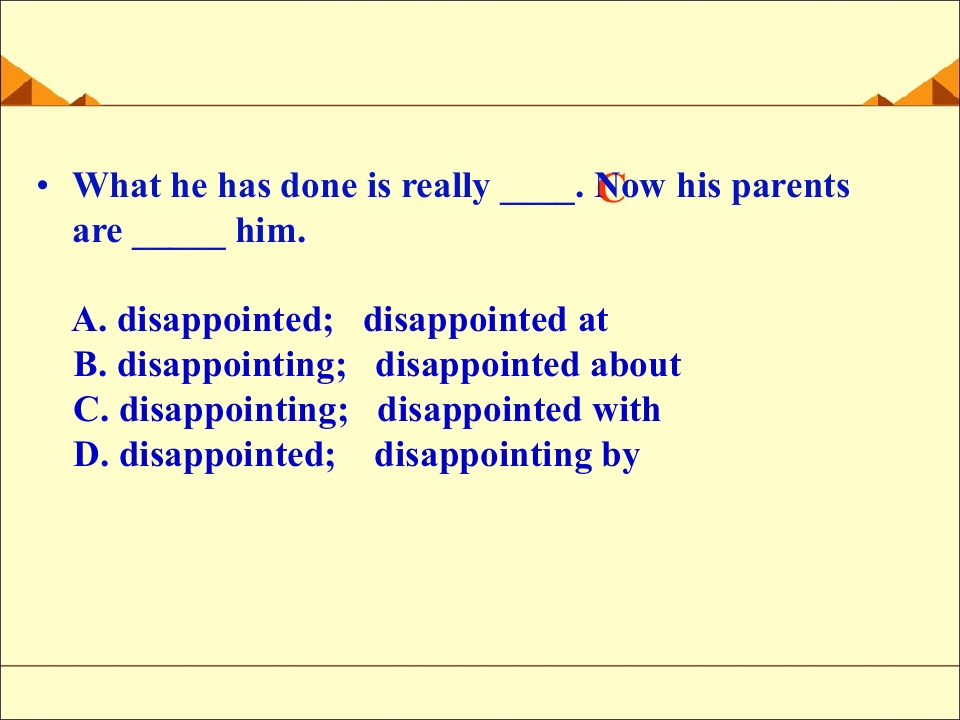 • What he has done is really ____. Now his parents are ____ him.

C

A. disappointed; disappointed at
B. disappointing; disappointed about
C. disappointing; disappointed with
D. disappointed; disappointing by